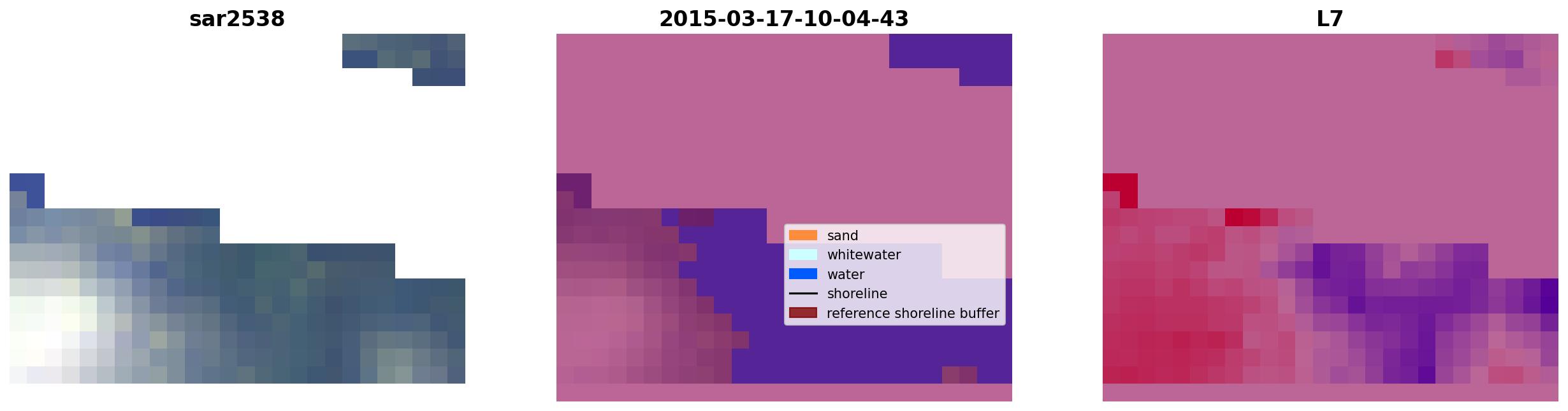 sar2538

2015-03-17-10-04-43

sand
whitewater
water
shoreline
reference shoreline buffer

L7